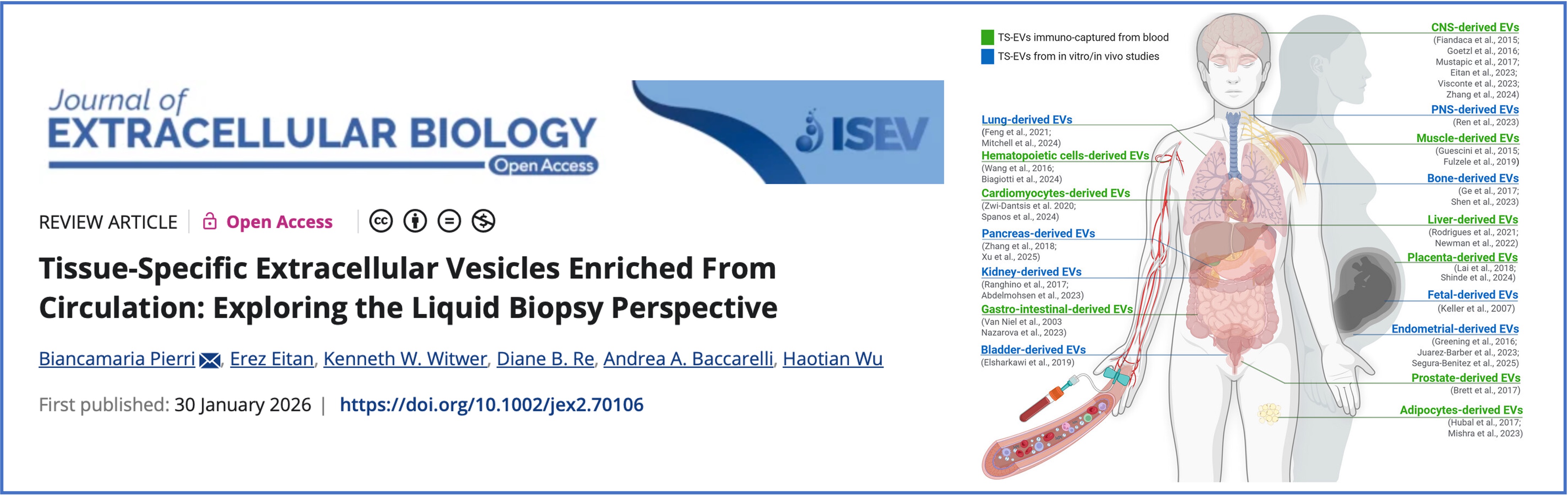 Journal of
EXTRACELLULAR BIOLOGY
Open Access

ISEV

REVIEW ARTICLE | Open Access

Tissue-Specific Extracellular Vesicles Enriched From Circulation: Exploring the Liquid Biopsy Perspective

Biancamaria Pierri, Erez Eitan, Kenneth W. Witwer, Diane B. Re, Andrea A. Baccarelli, Haotian Wu

First published: 30 January 2026 | https://doi.org/10.1002/jex2.70106

TS-EVs immuno-captured from blood
TS-EVs from in vitro/in vivo studies

Lung-derived EVs
(Feng et al., 2021; Mitchell et al., 2024)

Hematopoietic cells-derived EVs
(Wang et al., 2016; Biagiotti et al., 2024)

Cardiomyocytes-derived EVs
(Zwi-Dantsis et al. 2020; Spanos et al., 2024)

Pancreas-derived EVs
(Zhang et al., 2018; Xu et al., 2025)

Kidney-derived EVs
(Ranghino et al., 2017; Abdelmohsen et al., 2023)

Gastro-intestinal-derived EVs
(Van Niel et al., 2003 Nazarova et al., 2023)

Bladder-derived EVs
(Elsharkawi et al., 2019)

CNS-derived EVs
(Fiandaca et al., 2015; Goetzl et al., 2016; Mustapic et al., 2017; Eitan et al., 2023; Visconte et al., 2023; Zhang et al., 2024)

PNS-derived EVs
(Ren et al., 2023)

Muscle-derived EVs
(Guescini et al., 2015; Fulzele et al., 2019)

Bone-derived EVs
(Ge et al., 2017; Shen et al., 2023)

Liver-derived EVs
(Rodrigues et al., 2021; Newman et al., 2022)

Placenta-derived EVs
(Lai et al., 2018; Shinde et al., 2024)

Fetal-derived EVs
(Keller et al., 2007)

Endometrial-derived EVs
(Greening et al., 2016; Juarez-Barber et al., 2023; Segura-Benitez et al., 2025)

Prostate-derived EVs
(Brett et al., 2017)

Adipocytes-derived EVs
(Hubal et al., 2017; Mishra et al., 2023)